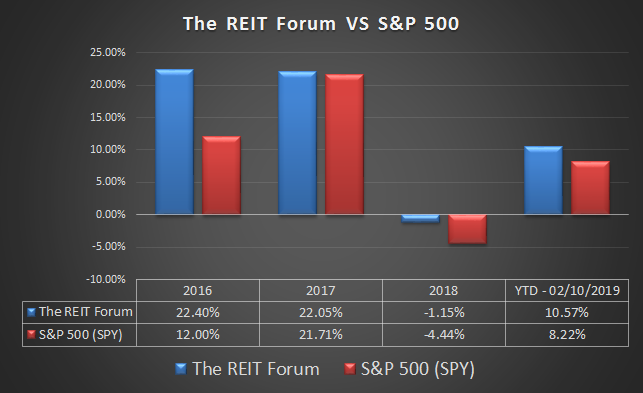 The REIT Forum VS S&P 500

25.00%
20.00%
15.00%
10.00%
5.00%
0.00%
-5.00%
-10.00%

| | 2016 | 2017 | 2018 | YTD - 02/10/2019 |
|---|---|---|---|---|
| The REIT Forum | 22.40% | 22.05% | -1.15% | 10.57% |
| S&P 500 (SPY) | 12.00% | 21.71% | -4.44% | 8.22% |

The REIT Forum S&P 500 (SPY)